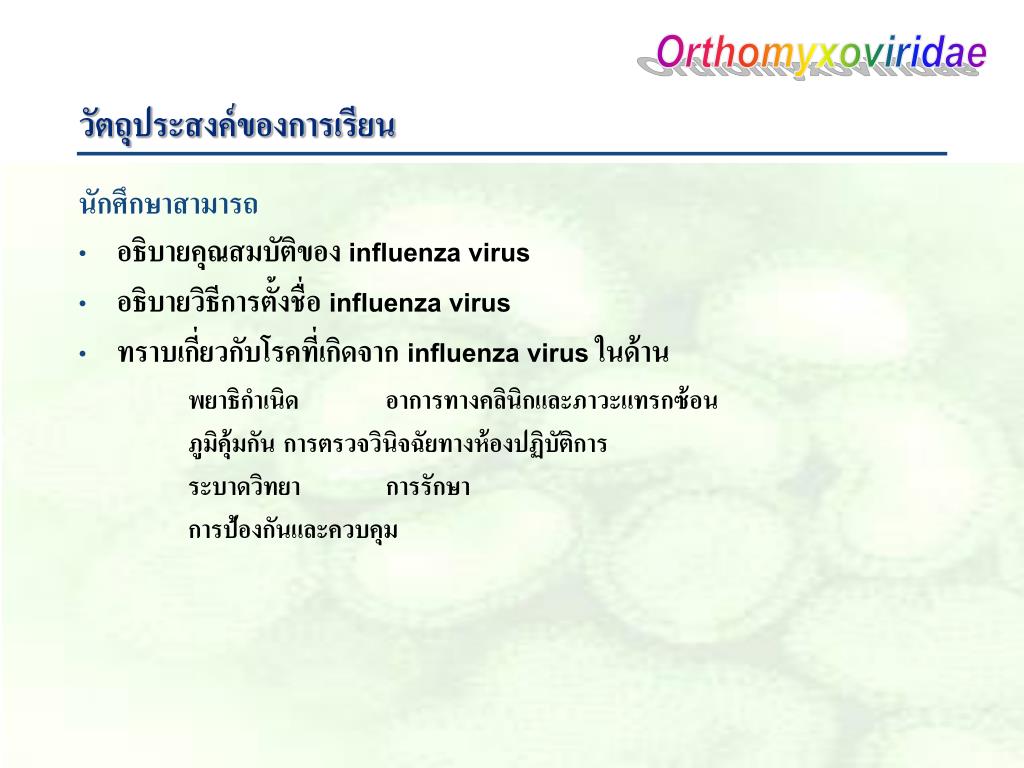 Orthomyxoviridae

วัตถุประสงค์ของการเรียน

นักศึกษาสามารถ

• อธิบายคุณสมบัติของ influenza virus

• อธิบายวิธีการตั้งชื่อ influenza virus

• ทราบเกี่ยวกับโรคที่เกิดจาก influenza virus ในด้าน

พยาธิกำเนิด อาการทางคลินิกและภาวะแทรกซ้อน

ภูมิคุ้มกัน การตรวจวินิจฉัยทางห้องปฏิบัติการ

ระบาดวิทยา การรักษา

การป้องกันและควบคุม